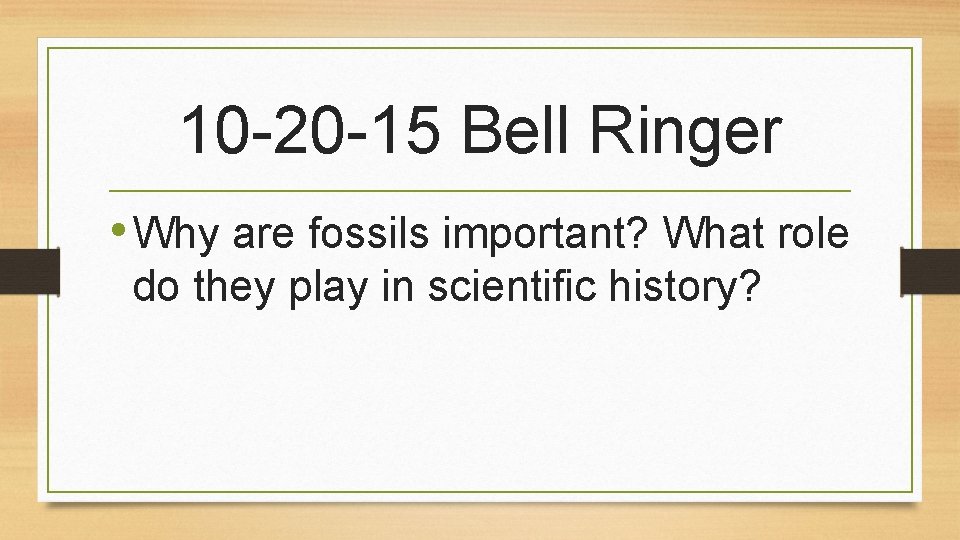 10-20-15 Bell Ringer

• Why are fossils important? What role do they play in scientific history?